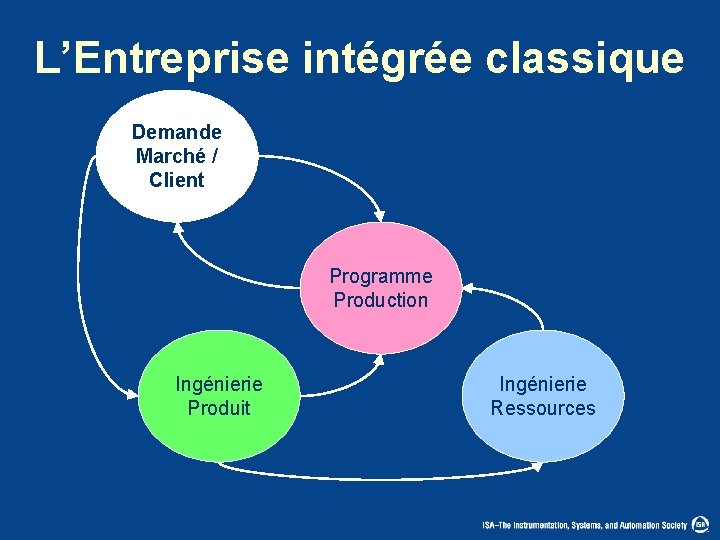 L’Entreprise intégrée classique

Demande Marché / Client

Programme Production

Ingénierie Produit

Ingénierie Ressources

ISA–The Instrumentation, Systems, and Automation Society ISA